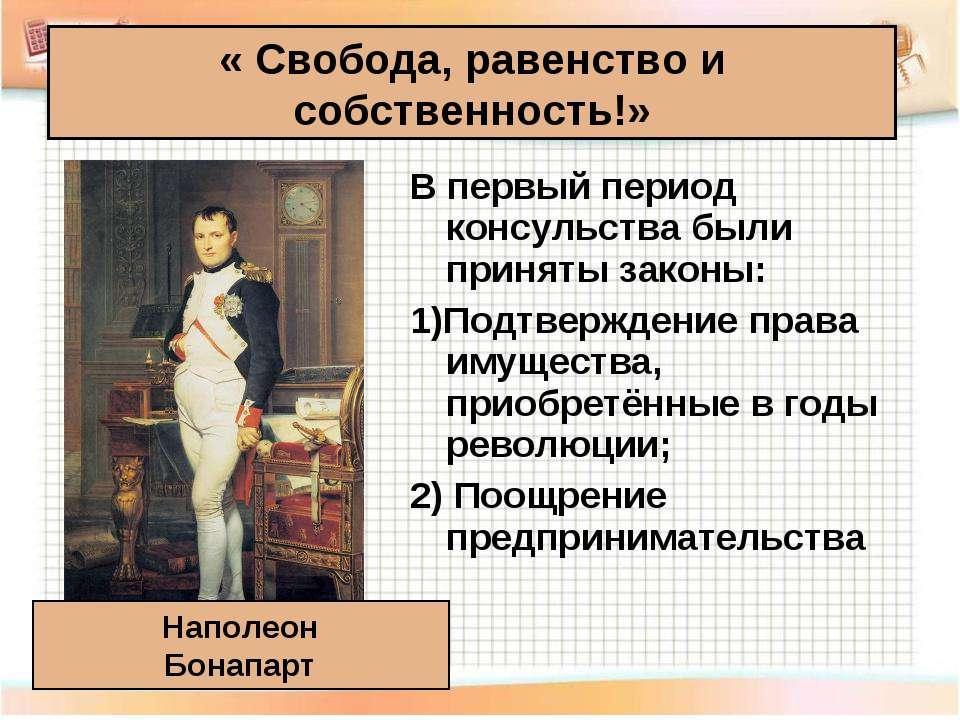 « Свобода, равенство и собственность!»

В первый период консульства были приняты законы:

1)Подтверждение права имущества, приобретённые в годы революции;

2) Поощрение предпринимательства

Наполеон Бонапарт